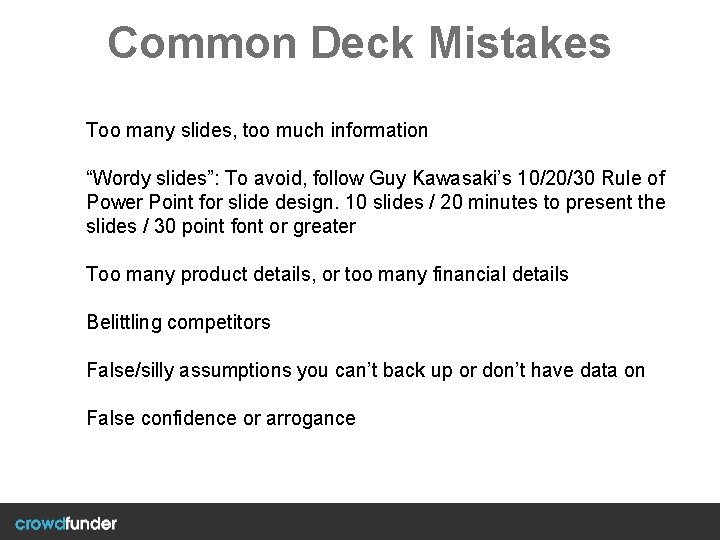 Common Deck Mistakes

Too many slides, too much information

“Wordy slides”: To avoid, follow Guy Kawasaki’s 10/20/30 Rule of Power Point for slide design. 10 slides / 20 minutes to present the slides / 30 point font or greater

Too many product details, or too many financial details

Belittling competitors

False/silly assumptions you can’t back up or don’t have data on

False confidence or arrogance

crowdfunder